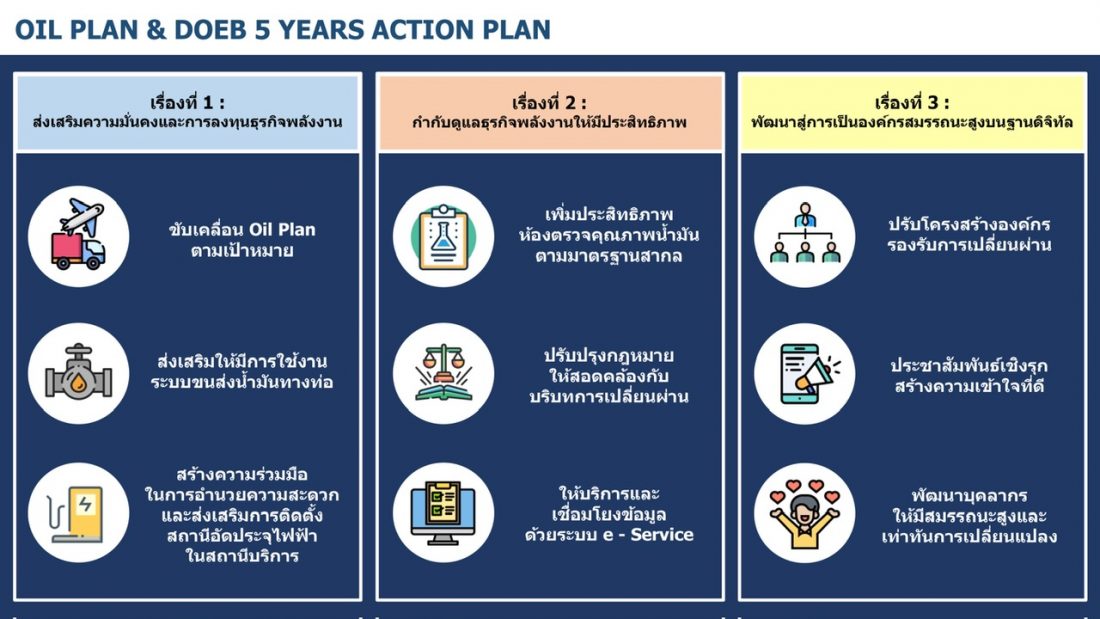 OIL PLAN & DOEB 5 YEARS ACTION PLAN

เรื่องที่ 1 :
ส่งเสริมความมั่นคงและการลงทุนธุรกิจพลังงาน

ขับเคลื่อน Oil Plan ตามเป้าหมาย

ส่งเสริมให้มีการใช้งานระบบขนส่งน้ำมันทางท่อ

สร้างความร่วมมือในการอำนวยความสะดวกและส่งเสริมการติดตั้งสถานีอัดประจุไฟฟ้าในสถานีบริการ

เรื่องที่ 2 :
กำกับดูแลธุรกิจพลังงานให้มีประสิทธิภาพ

เพิ่มประสิทธิภาพห้องตรวจคุณภาพน้ำมันตามมาตรฐานสากล

ปรับปรุงกฎหมายให้สอดคล้องกับบริบทการเปลี่ยนผ่าน

ให้บริการและเชื่อมโยงข้อมูลด้วยระบบ e - Service

เรื่องที่ 3 :
พัฒนาสู่การเป็นองค์กรสมรรถนะสูงบนฐานดิจิทัล

ปรับโครงสร้างองค์กรรองรับการเปลี่ยนผ่าน

ประชาสัมพันธ์เชิงรุกสร้างความเข้าใจที่ดี

พัฒนาบุคลากรให้มีสมรรถนะสูงและเท่าทันการเปลี่ยนแปลง